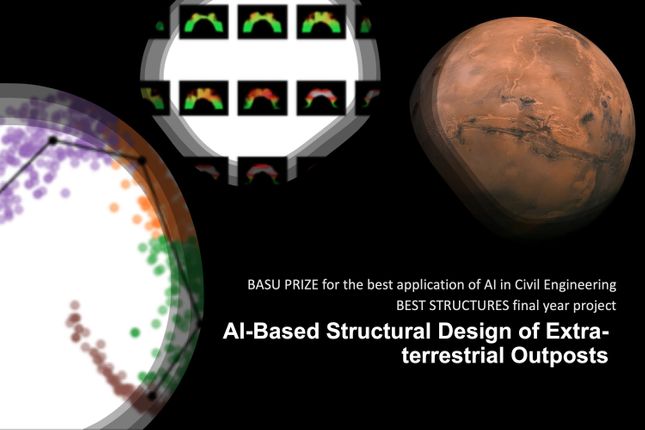 BASU PRIZE for the best application of AI in Civil Engineering
BEST STRUCTURES final year project

AI-Based Structural Design of Extra-terrestrial Outposts